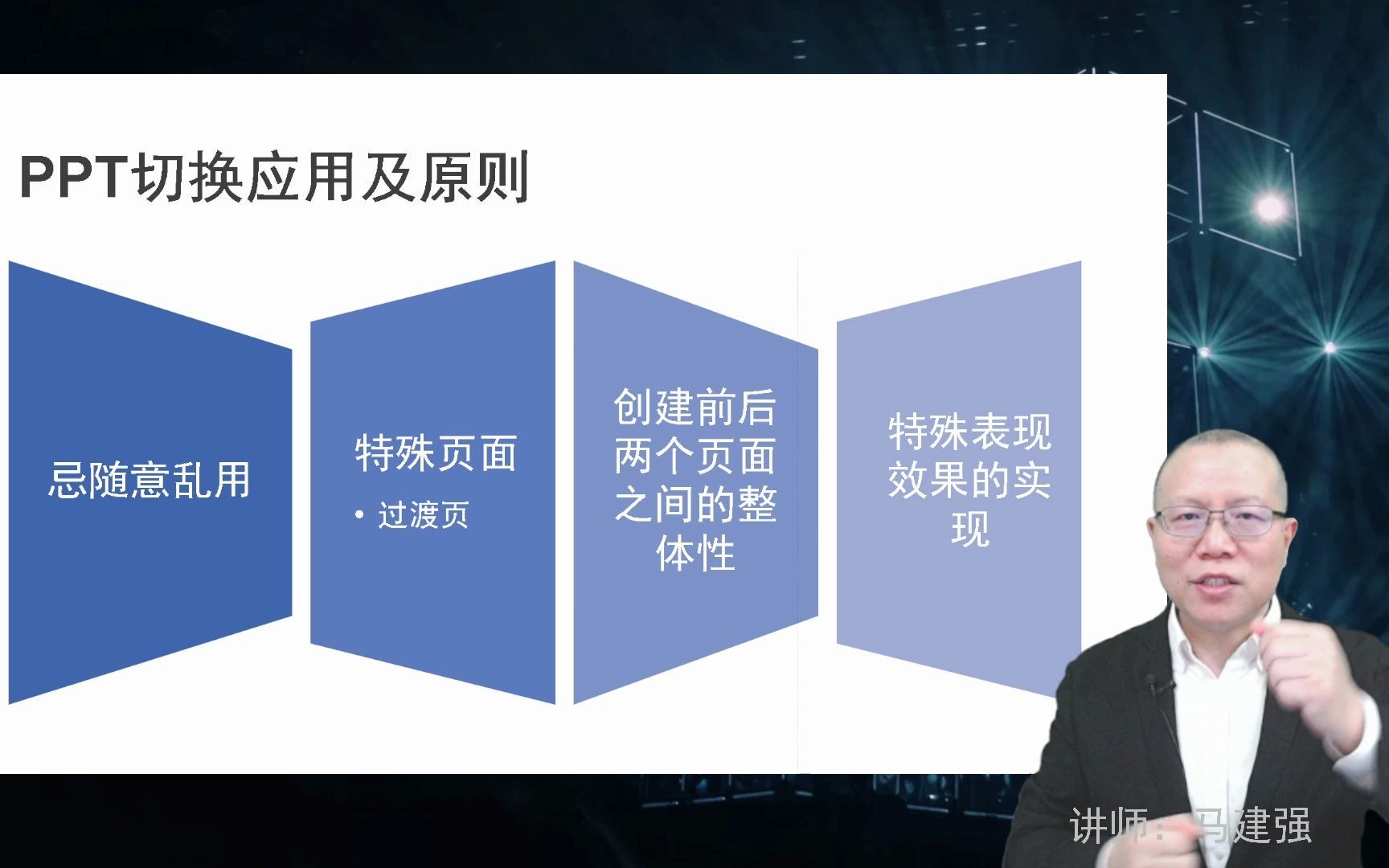 PPT切换应用及原则

忌随意乱用

特殊页面

• 过渡页

创建前后两个页面之间的整体性

特殊表现效果的实现

讲师：马建强